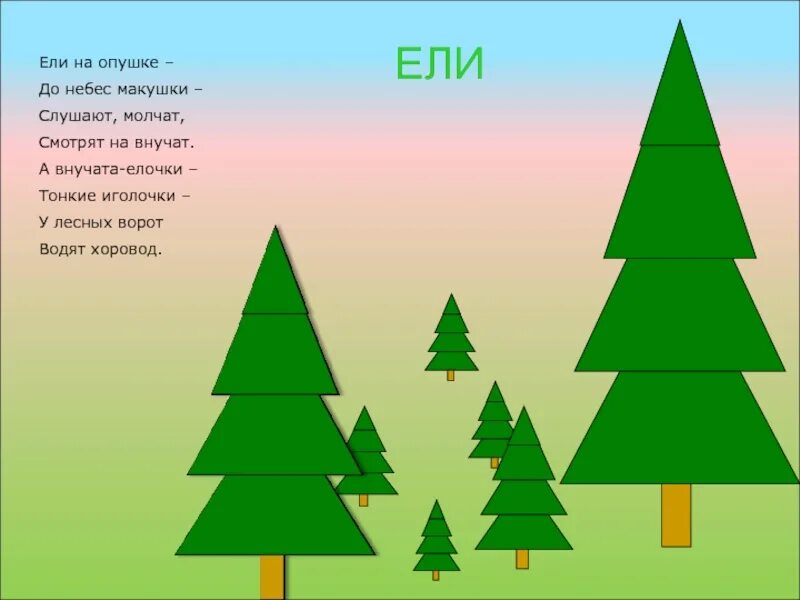 ЕЛИ

Ели на опушке –
До небес макушки –
Слушают, молчат,
Смотрят на внучат.
А внучата-елочки –
Тонкие иголочки –
У лесных ворот
Водят хоровод.